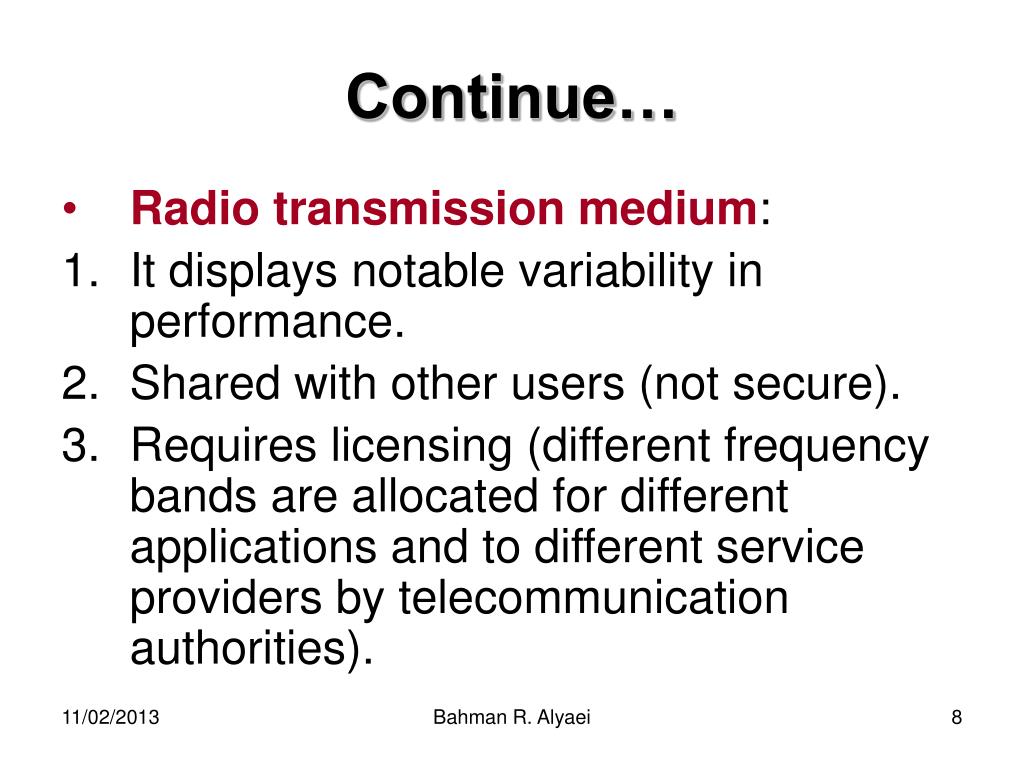 Continue…

• Radio transmission medium:
1. It displays notable variability in performance.
2. Shared with other users (not secure).
3. Requires licensing (different frequency bands are allocated for different applications and to different service providers by telecommunication authorities).

11/02/2013
Bahman R. Alyaei
8